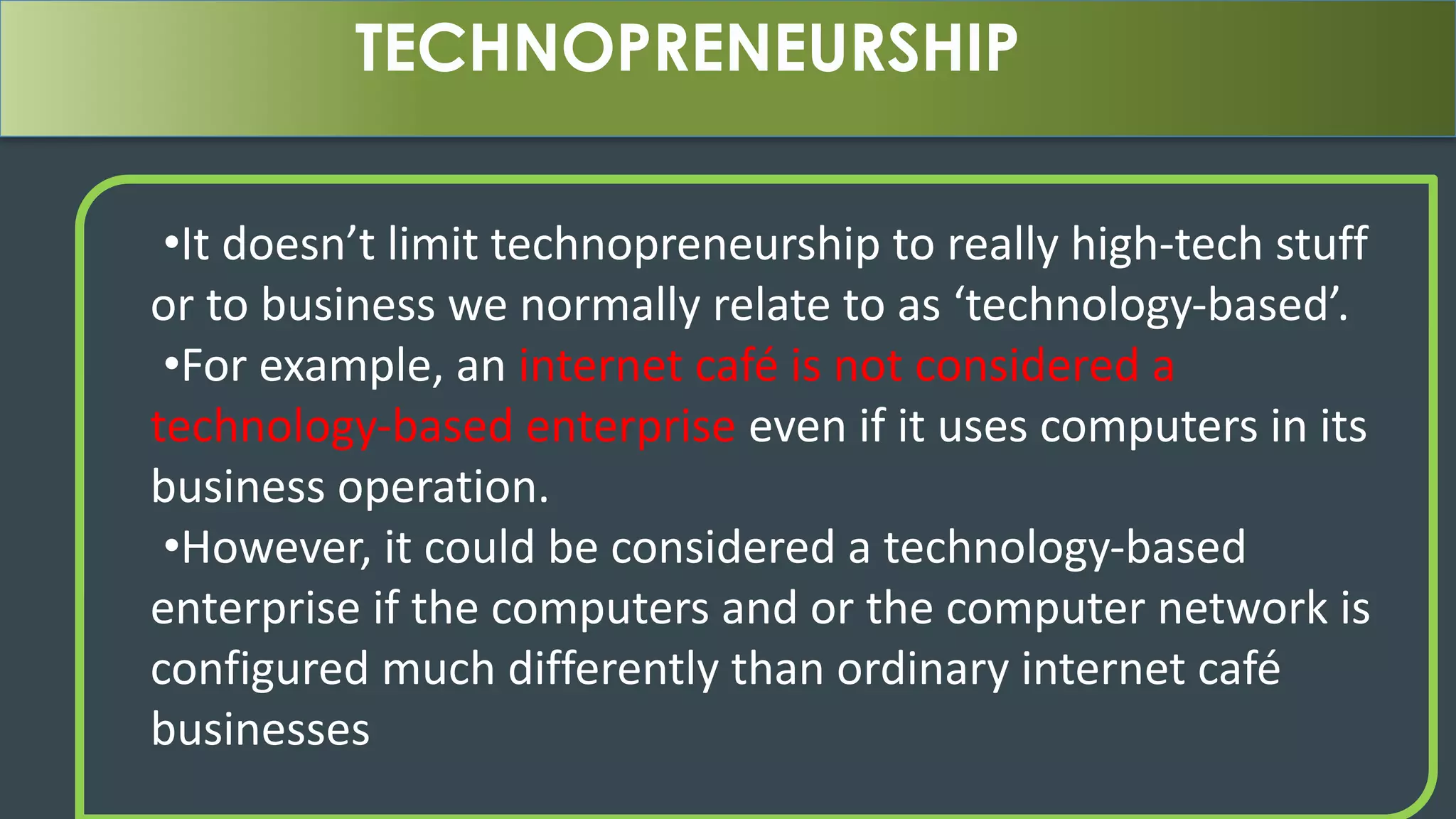 TECHNOPRENEURSHIP

•It doesn’t limit technopreneurship to really high-tech stuff or to business we normally relate to as ‘technology-based’.

•For example, an internet café is not considered a technology-based enterprise even if it uses computers in its business operation.

•However, it could be considered a technology-based enterprise if the computers and or the computer network is configured much differently than ordinary internet café businesses